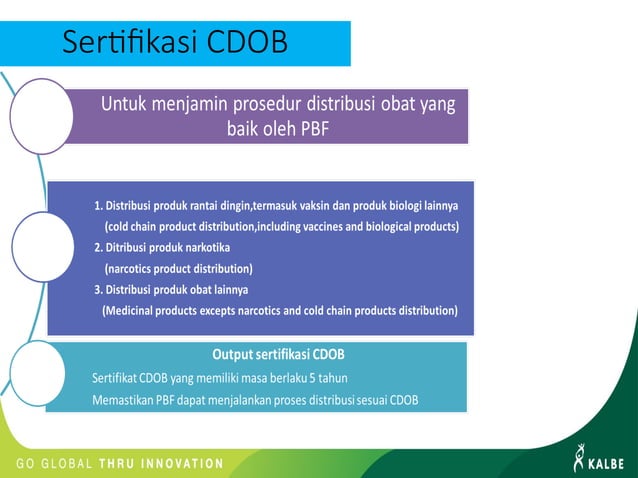 Sertifikasi CDOB

Untuk menjamin prosedur distribusi obat yang baik oleh PBF

1. Distribusi produk rantai dingin,termasuk vaksin dan produk biologi lainnya
(cold chain product distribution,including vaccines and biological products)
2. Ditribusi produk narkotika
(narcotics product distribution)
3. Distribusi produk obat lainnya
(Medicinal products excepts narcotics and cold chain products distribution)

Output sertifikasi CDOB

Sertifikat CDOB yang memiliki masa berlaku 5 tahun

Memastikan PBF dapat menjalankan proses distribusi sesuai CDOB

GO GLOBAL THRU INNOVATION

KALBE